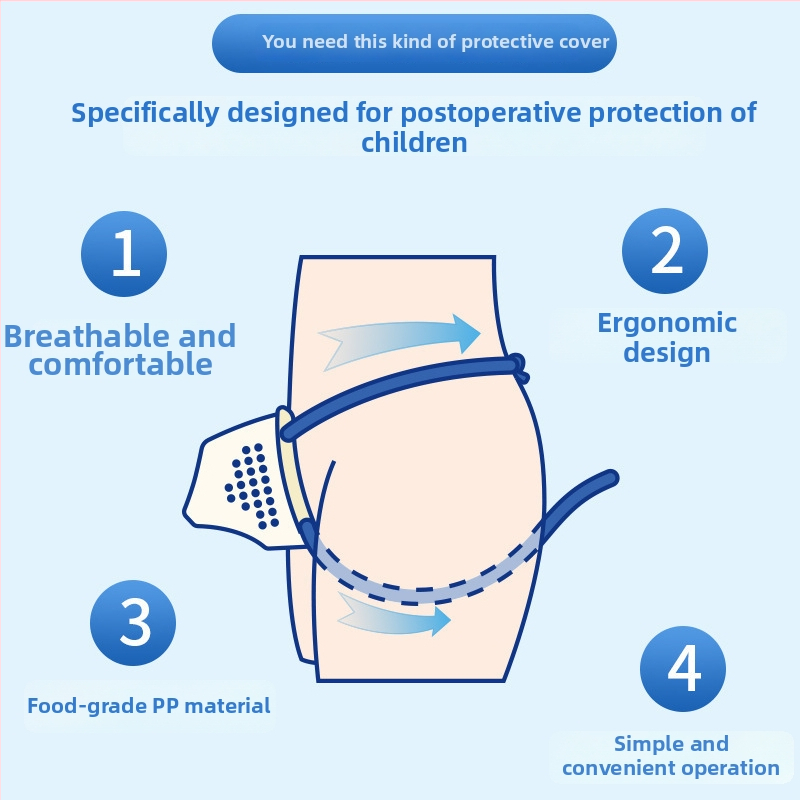 You need this kind of protective cover

Specifically designed for postoperative protection of children

1

Breathable and comfortable

2

Ergonomic design

3

Food-grade PP material

4

Simple and convenient operation